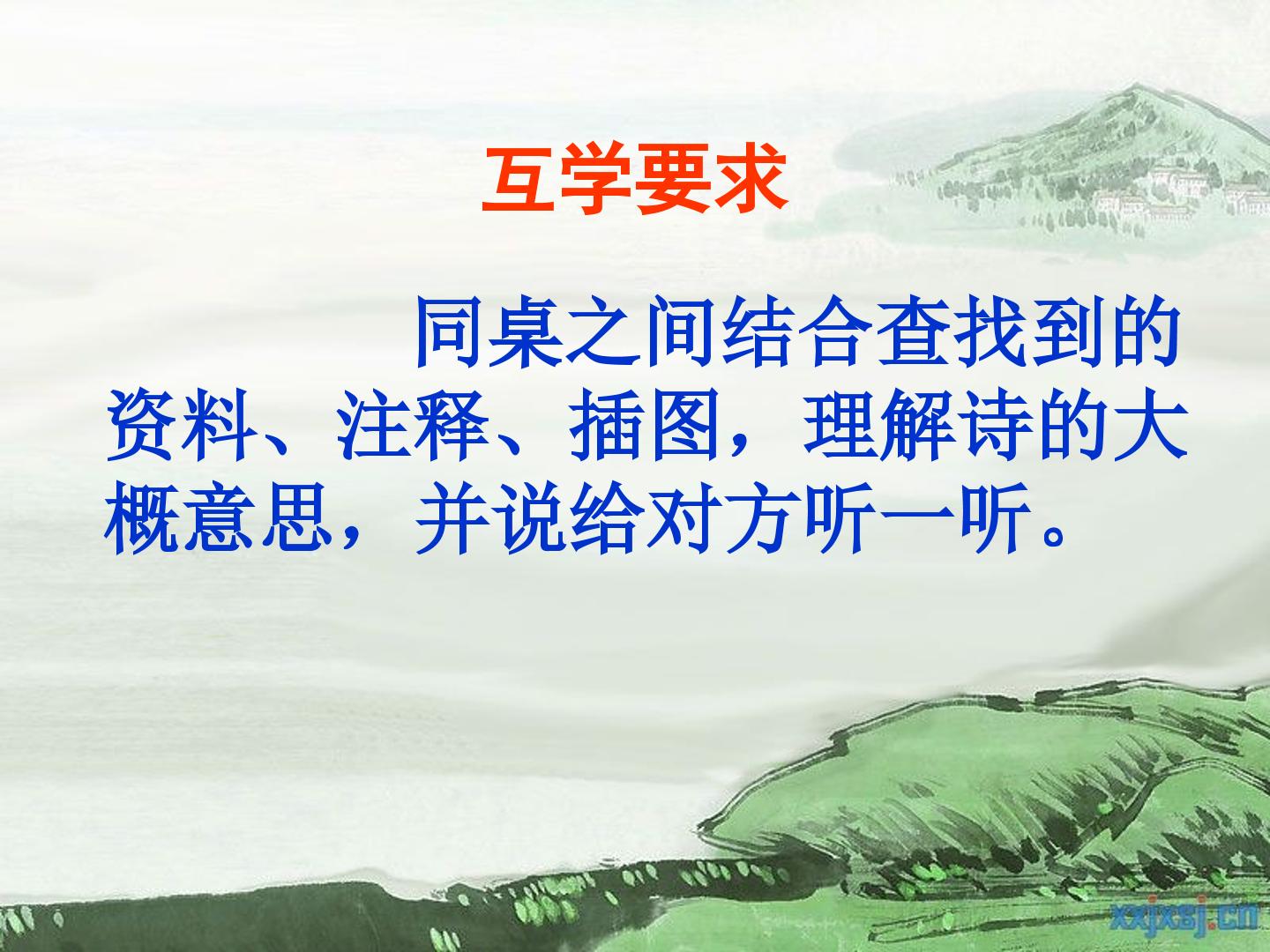 互学要求

同桌之间结合查找到的资料、注释、插图，理解诗的大概意思，并说给对方听一听。

xxjxsj.cn